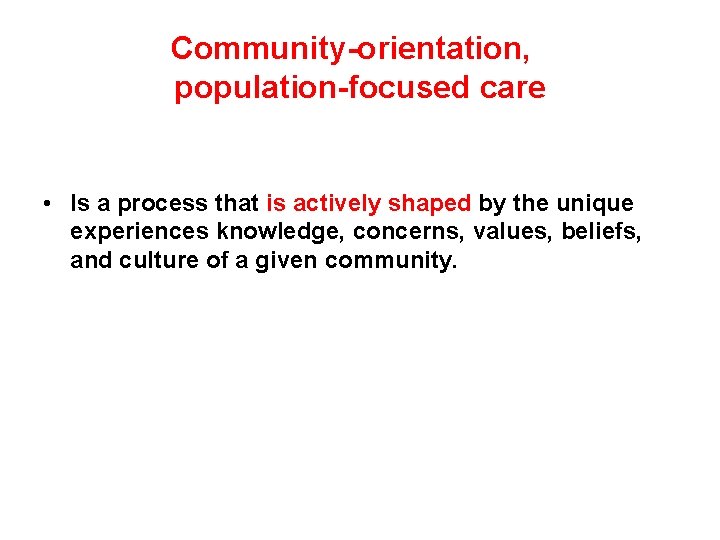 Community-orientation, population-focused care

• Is a process that is actively shaped by the unique experiences knowledge, concerns, values, beliefs, and culture of a given community.